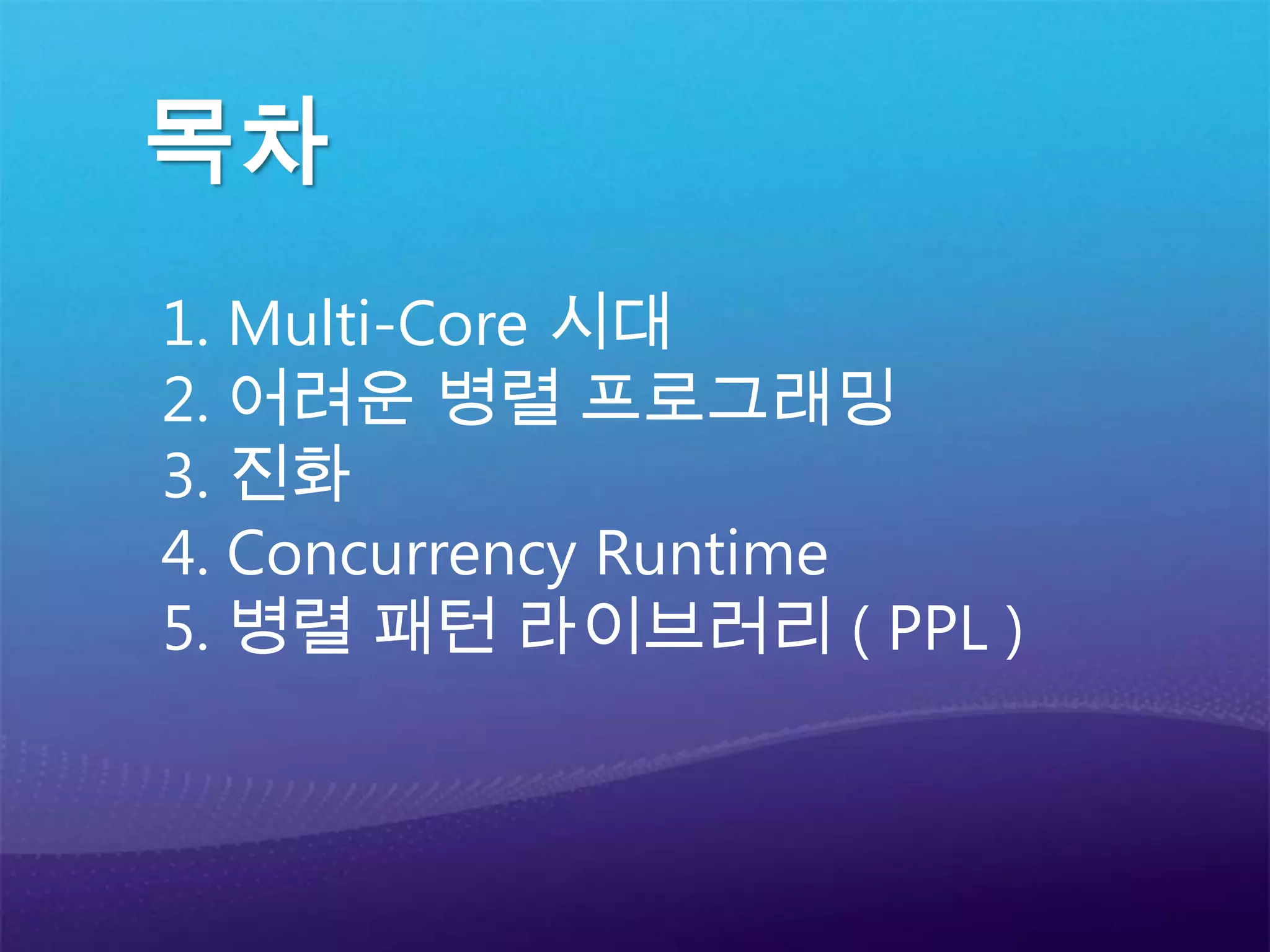 목차

1. Multi-Core 시대
2. 어려운 병렬 프로그래밍
3. 진화
4. Concurrency Runtime
5. 병렬 패턴 라이브러리 ( PPL )